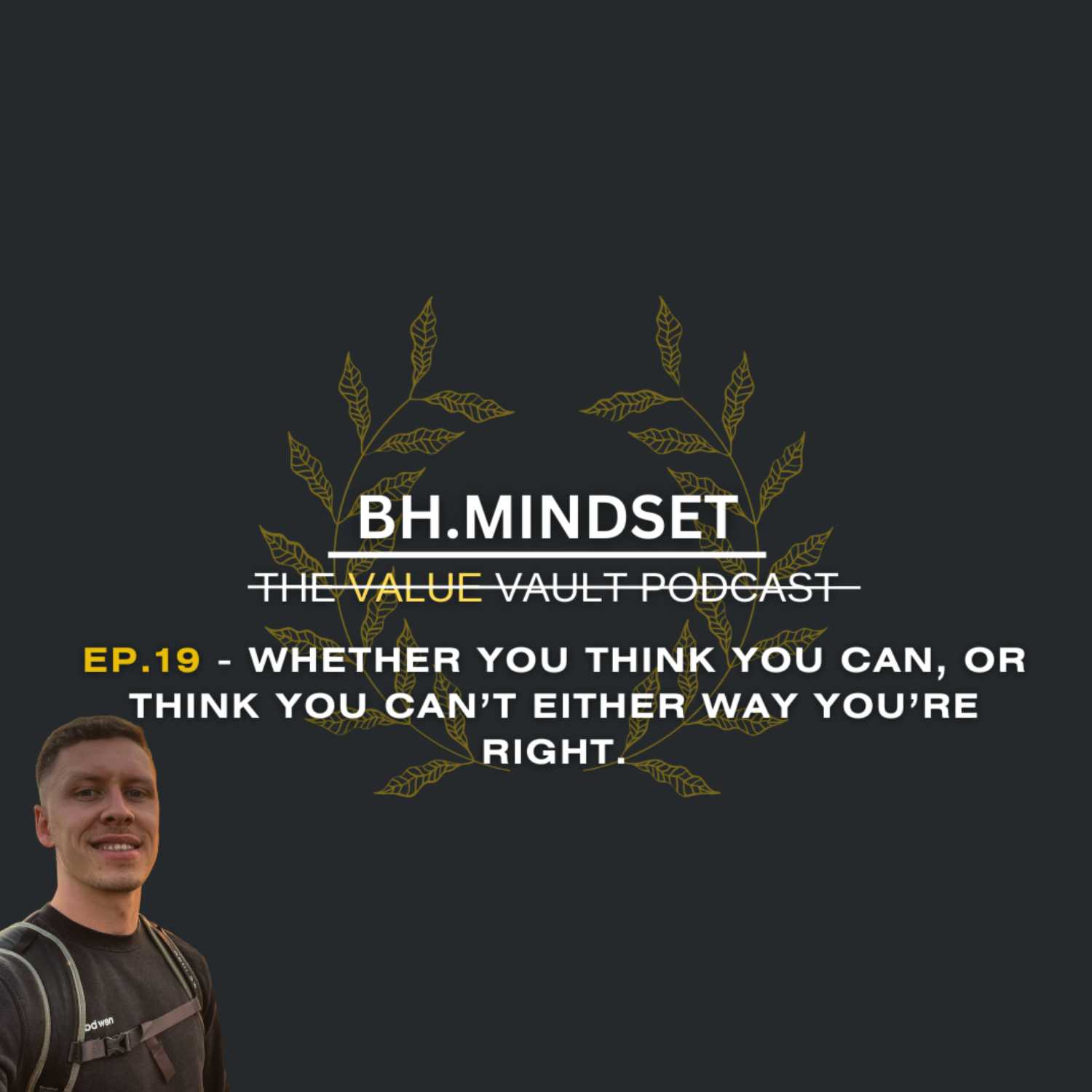 BH.MINDSET

THE VALUE VAULT PODCAST

EP.19 - WHETHER YOU THINK YOU CAN, OR THINK YOU CAN'T EITHER WAY YOU'RE RIGHT.

od wen